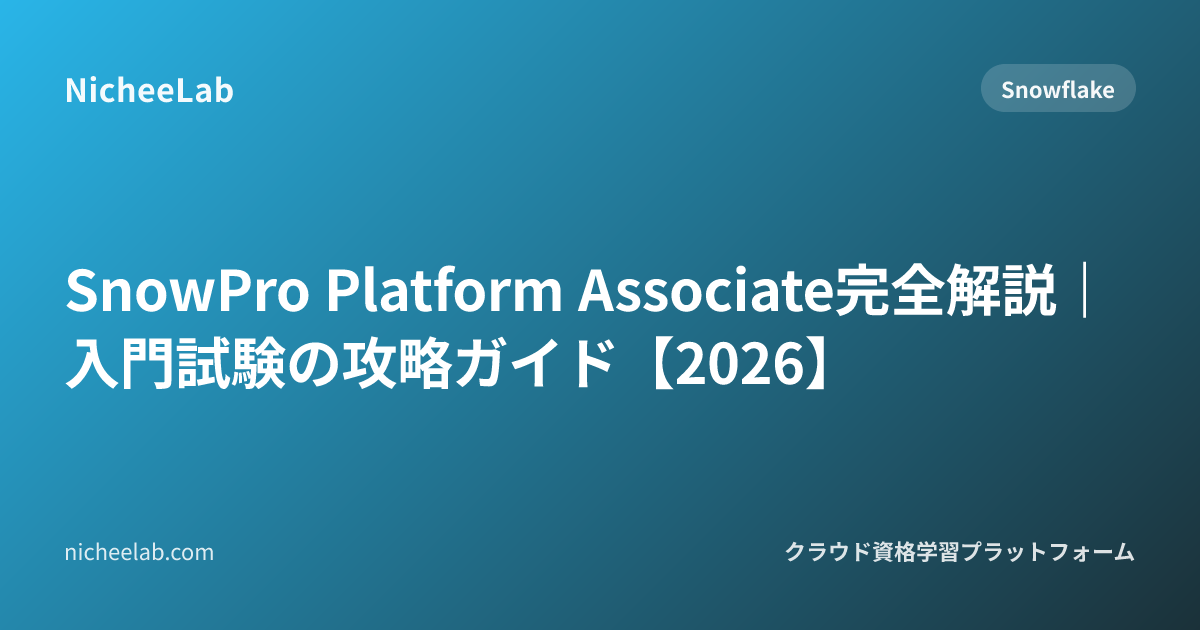 NicheeLab

Snowflake

SnowPro Platform Associate完全解説｜入門試験の攻略ガイド【2026】

nicheelab.com

クラウド資格学習プラットフォーム